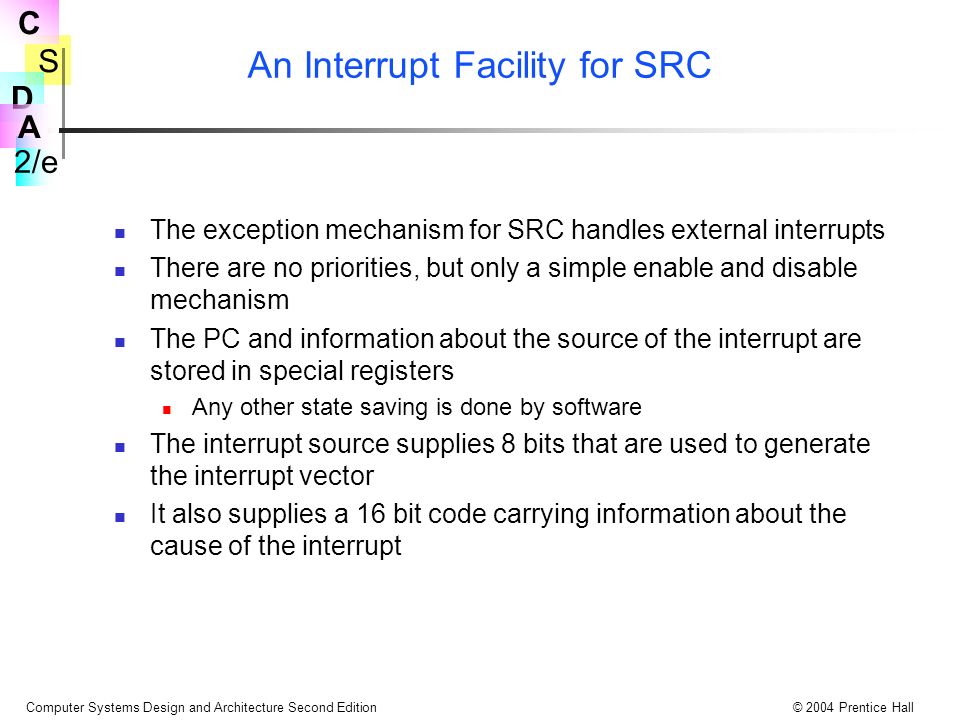 C
S
D
A
2/e

An Interrupt Facility for SRC

The exception mechanism for SRC handles external interrupts

There are no priorities, but only a simple enable and disable mechanism

The PC and information about the source of the interrupt are stored in special registers

Any other state saving is done by software

The interrupt source supplies 8 bits that are used to generate the interrupt vector

It also supplies a 16 bit code carrying information about the cause of the interrupt

Computer Systems Design and Architecture Second Edition

© 2004 Prentice Hall